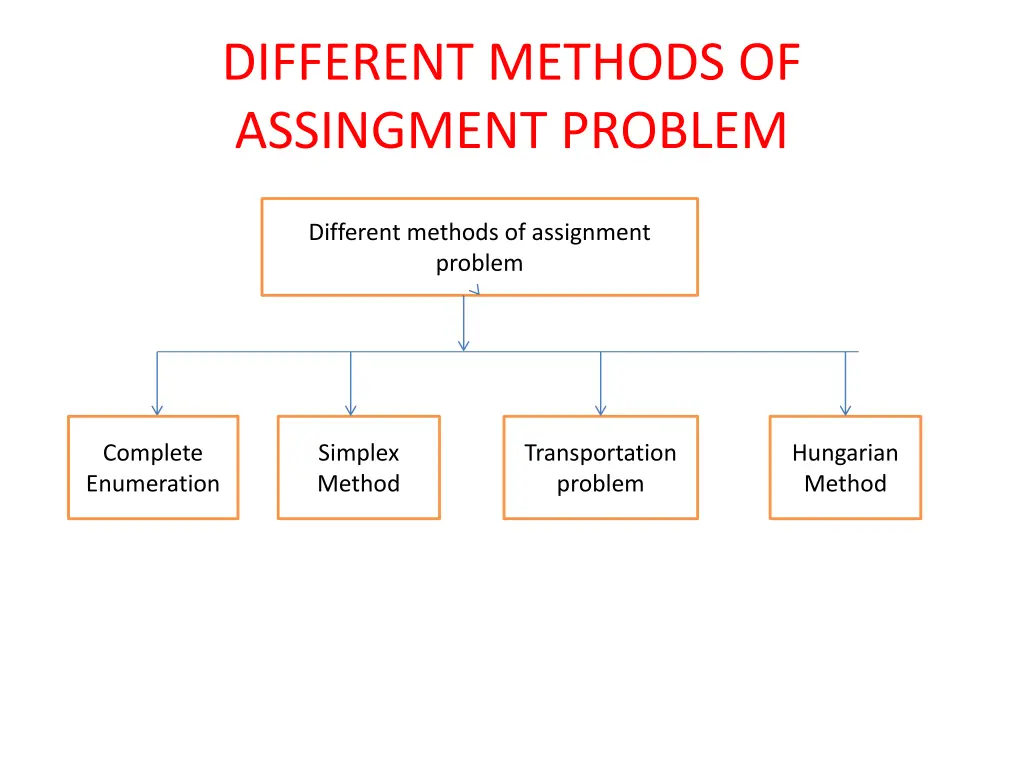 DIFFERENT METHODS OF ASSINGMENT PROBLEM

Different methods of assignment problem

Complete Enumeration

Simplex Method

Transportation problem

Hungarian Method